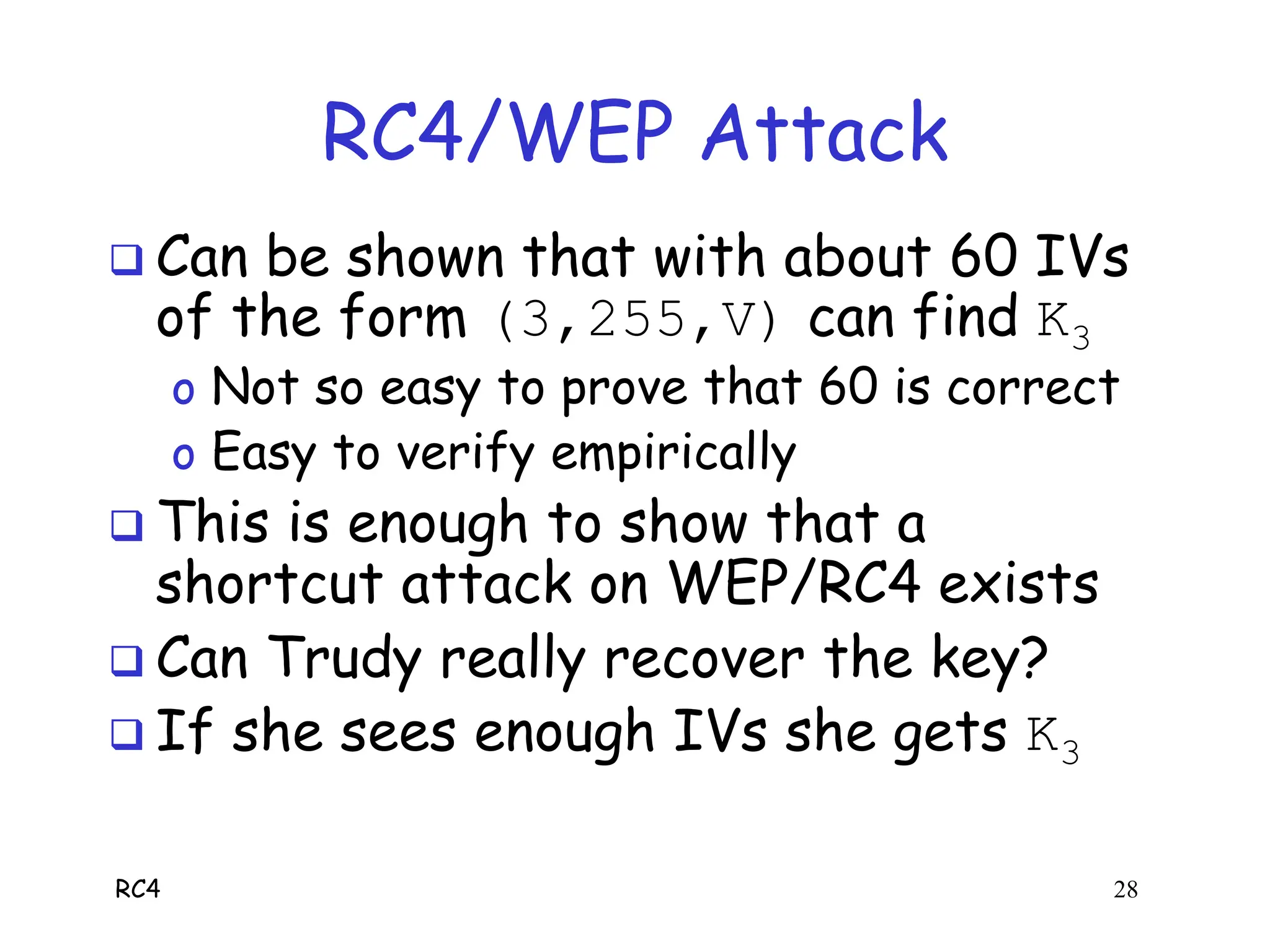 RC4/WEP Attack

❑ Can be shown that with about 60 IVs of the form (3,255,V) can find $K_3$

o Not so easy to prove that 60 is correct

o Easy to verify empirically

❑ This is enough to show that a shortcut attack on WEP/RC4 exists

❑ Can Trudy really recover the key?

❑ If she sees enough IVs she gets $K_3$

RC4

28